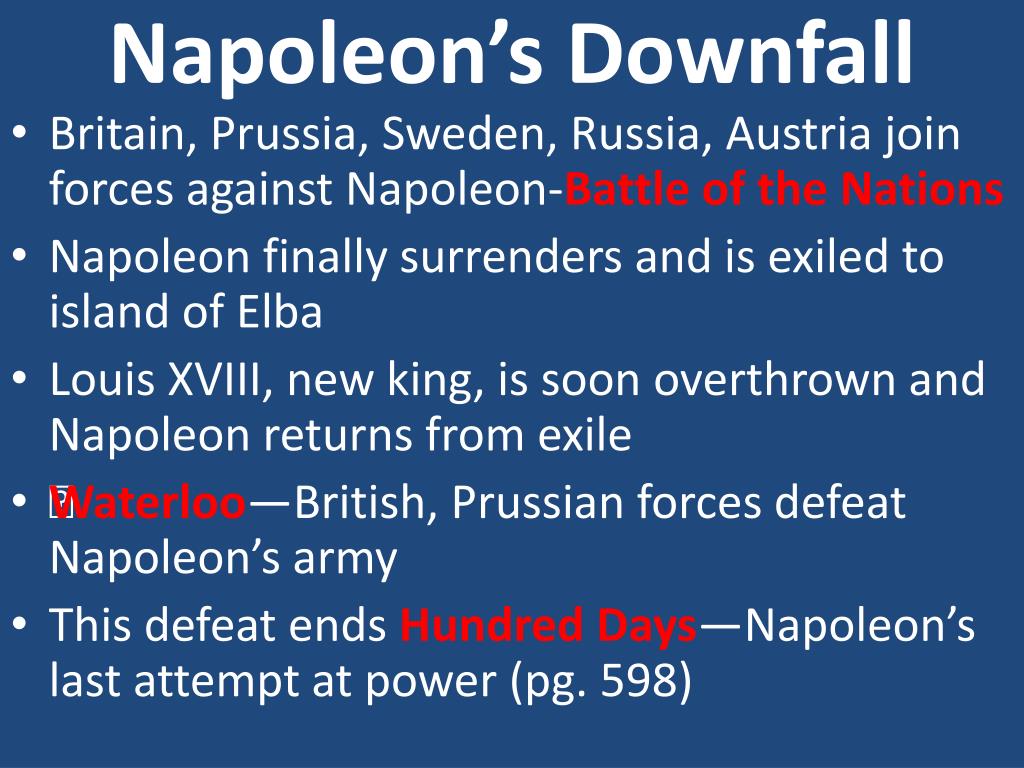 Napoleon’s Downfall

• Britain, Prussia, Sweden, Russia, Austria join forces against Napoleon-Battle of the Nations
• Napoleon finally surrenders and is exiled to island of Elba
• Louis XVIII, new king, is soon overthrown and Napoleon returns from exile
• Waterloo—British, Prussian forces defeat Napoleon’s army
• This defeat ends Hundred Days—Napoleon’s last attempt at power (pg. 598)